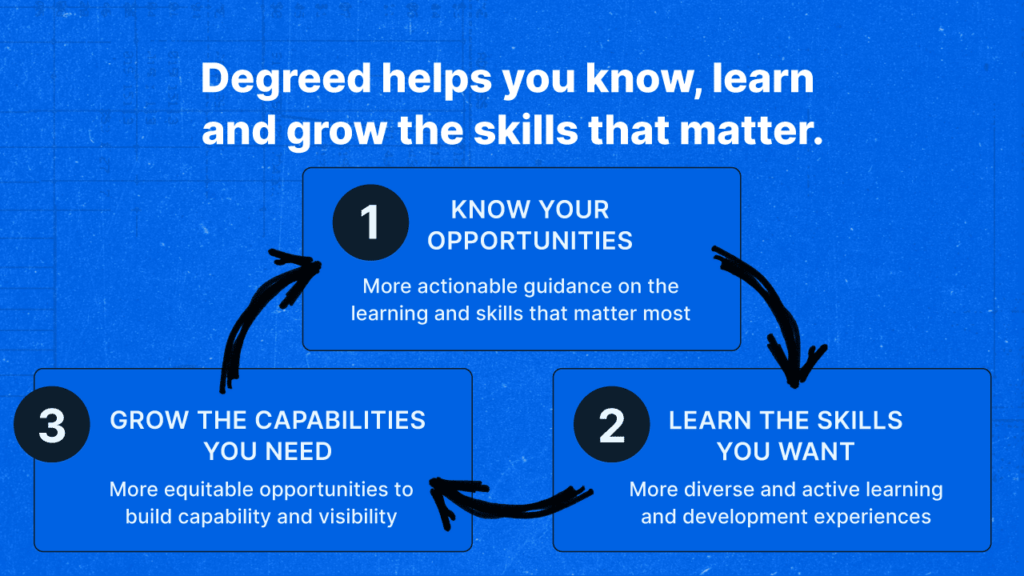 Degreed helps you know, learn and grow the skills that matter.

1 KNOW YOUR OPPORTUNITIES

More actionable guidance on the learning and skills that matter most

2 LEARN THE SKILLS YOU WANT

More diverse and active learning and development experiences

3 GROW THE CAPABILITIES YOU NEED

More equitable opportunities to build capability and visibility